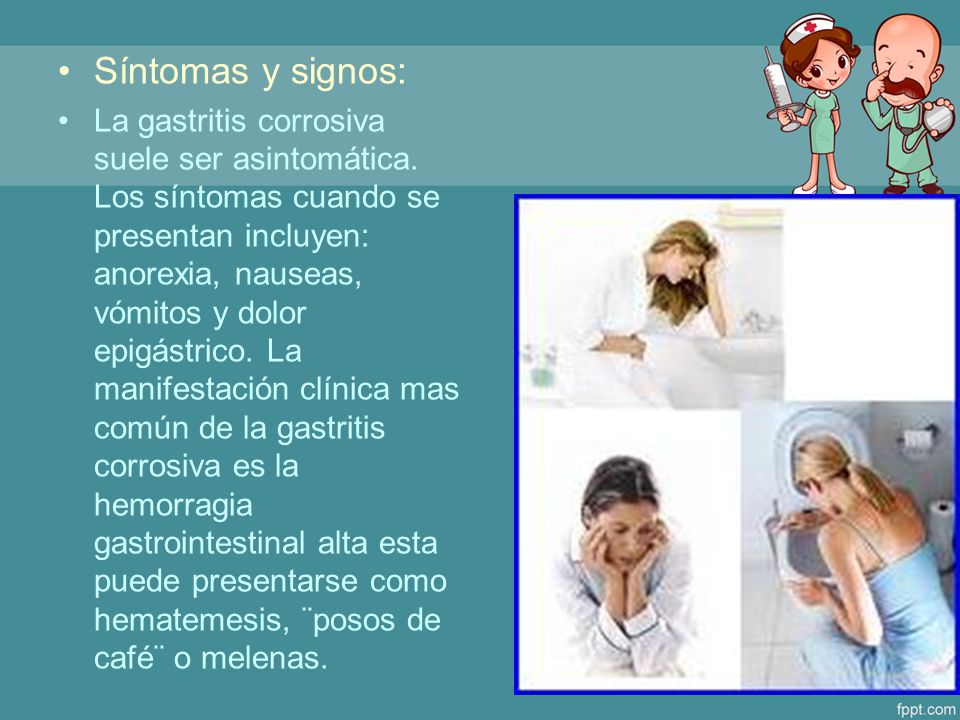 • Síntomas y signos:

• La gastritis corrosiva suele ser asintomática. Los síntomas cuando se presentan incluyen: anorexia, nauseas, vómitos y dolor epigástrico. La manifestación clínica mas común de la gastritis corrosiva es la hemorragia gastrointestinal alta esta puede presentarse como hematemesis, ¨posos de café¨ o melenas.

fppt.com